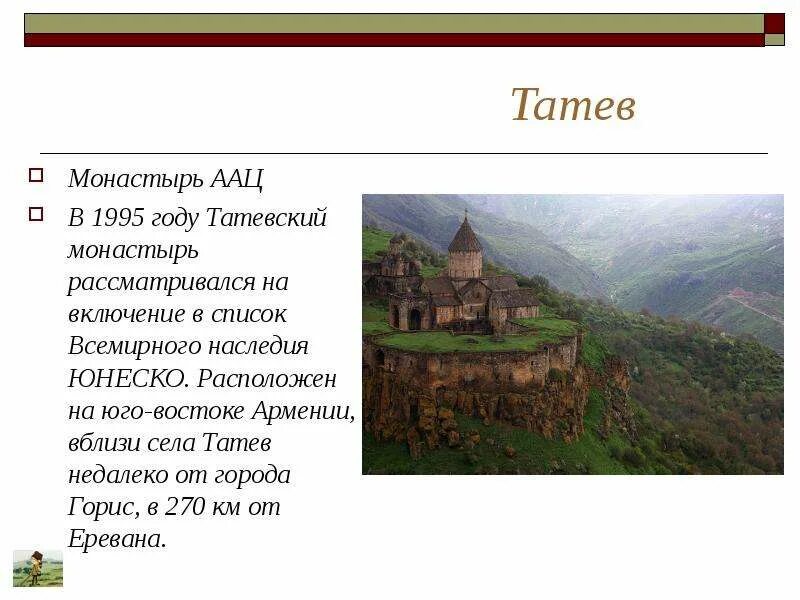 Татев

Монастырь ААЦ

В 1995 году Татевский монастырь рассматривался на включение в список Всемирного наследия ЮНЕСКО. Расположен на юго-востоке Армении, вблизи села Татев недалеко от города Горис, в 270 км от Еревана.